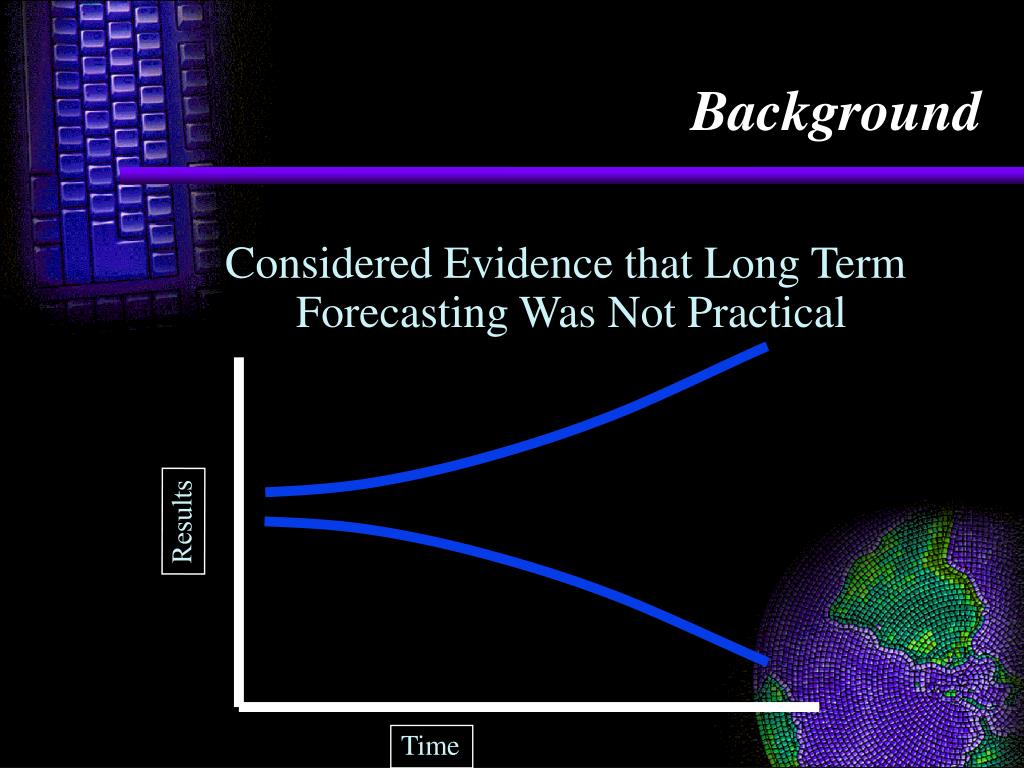 Background

Considered Evidence that Long Term Forecasting Was Not Practical

Results

Time